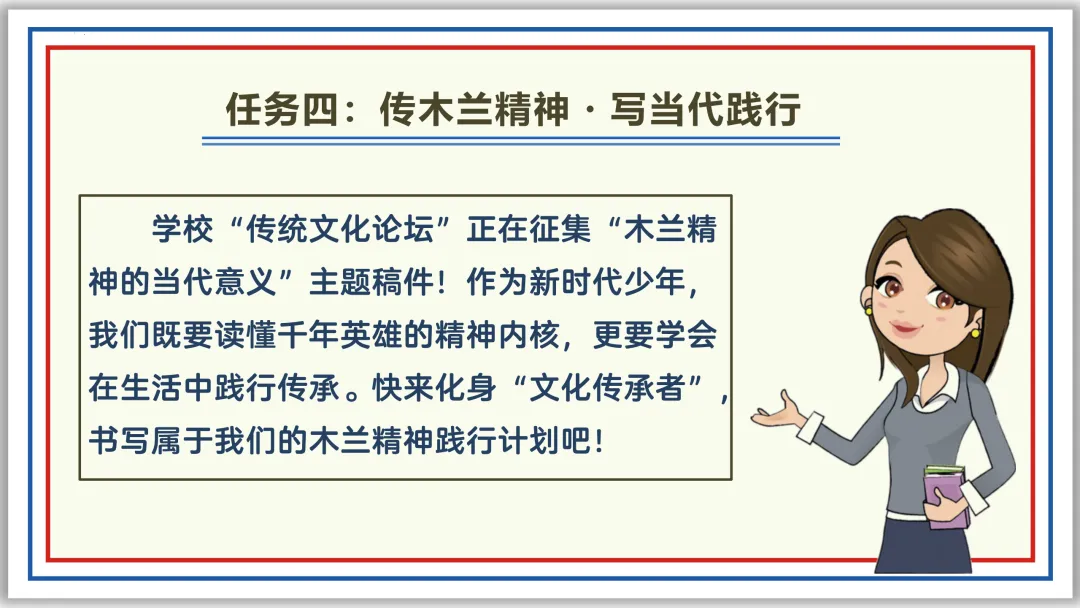 任务四：传木兰精神 · 写当代践行

学校“传统文化论坛”正在征集“木兰精神的当代意义”主题稿件！作为新时代少年，我们既要读懂千年英雄的精神内核，更要学会在生活中践行传承。快来化身“文化传承者”，书写属于我们的木兰精神践行计划吧！